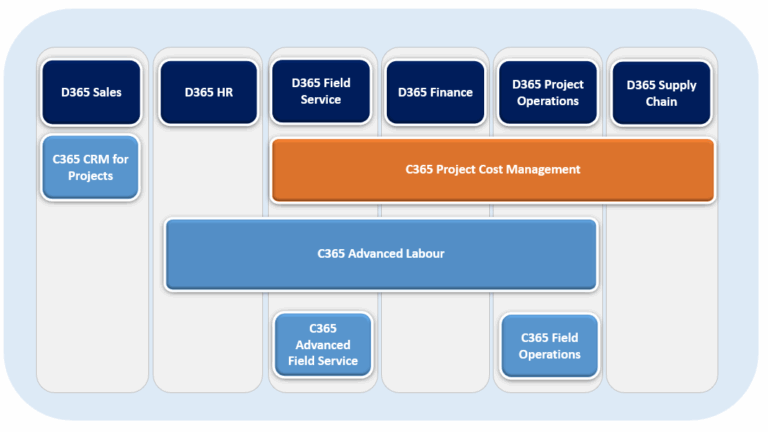 D365 Sales

D365 HR

D365 Field Service

D365 Finance

D365 Project Operations

D365 Supply Chain

C365 CRM for Projects

C365 Project Cost Management

C365 Advanced Labour

C365 Advanced Field Service

C365 Field Operations